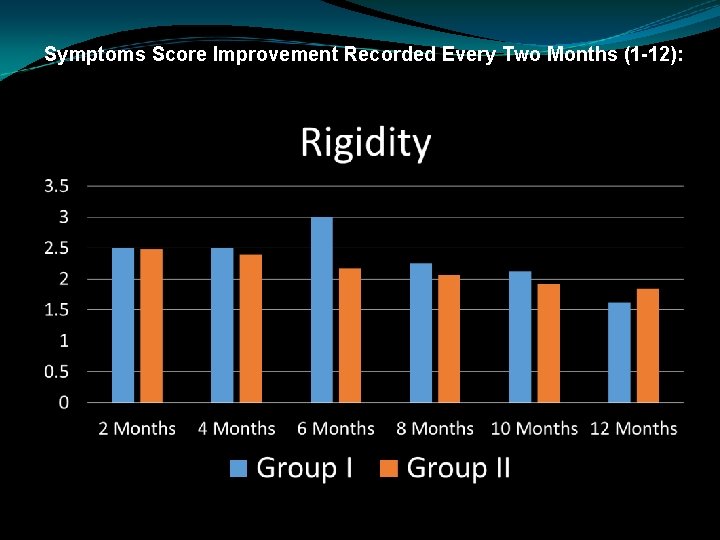 Symptoms Score Improvement Recorded Every Two Months (1-12):

Rigidity

3.5
3
2.5
2
1.5
1
0.5
0

2 Months 4 Months 6 Months 8 Months 10 Months 12 Months

Group I Group II